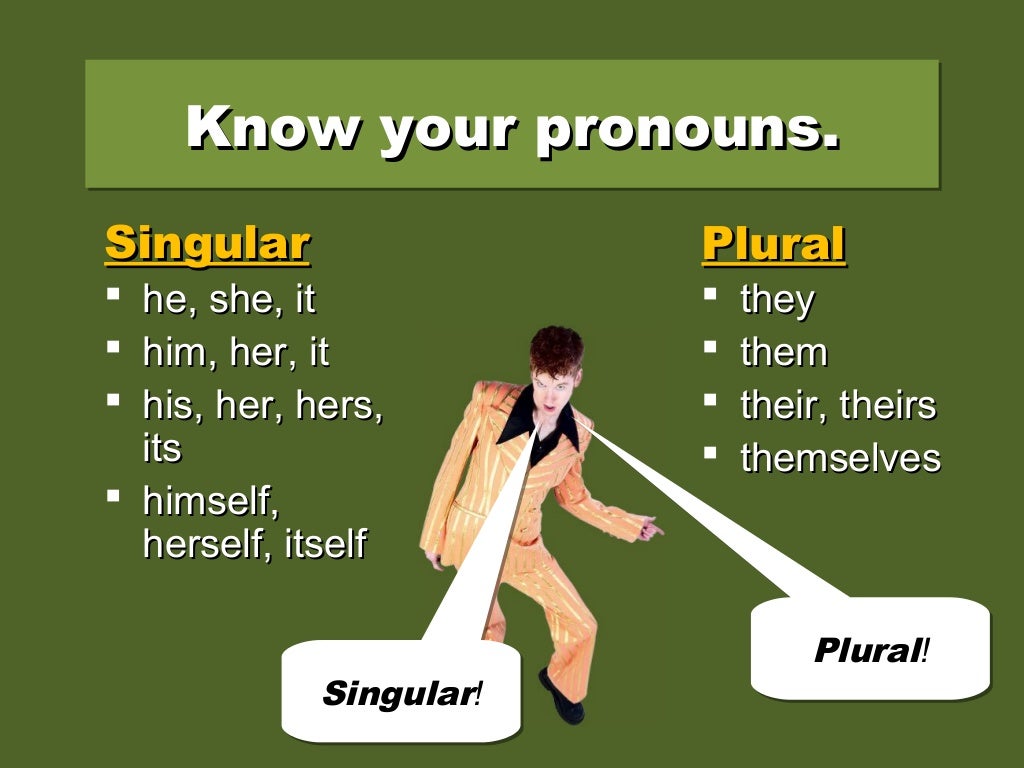 Know your pronouns.

Singular
- he, she, it
- him, her, it
- his, her, hers, its
- himself, herself, itself

Plural
- they
- them
- their, theirs
- themselves

Singular!

Plural!